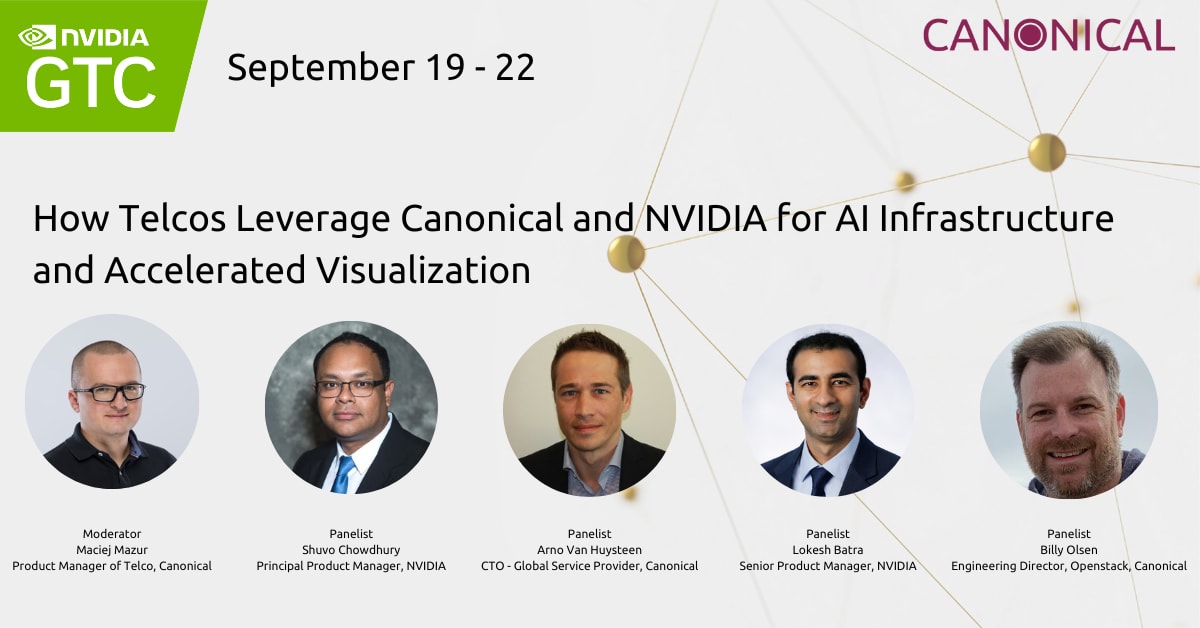 NVIDIA
GTC

September 19 - 22

CANONICAL

How Telcos Leverage Canonical and NVIDIA for AI Infrastructure and Accelerated Visualization

Moderator
Maciej Mazur
Product Manager of Telco, Canonical

Panelist
Shuvo Chowdhury
Principal Product Manager, NVIDIA

Panelist
Arno Van Huysteen
CTO - Global Service Provider, Canonical

Panelist
Lokesh Batra
Senior Product Manager, NVIDIA

Panelist
Billy Olsen
Engineering Director, Openstack, Canonical